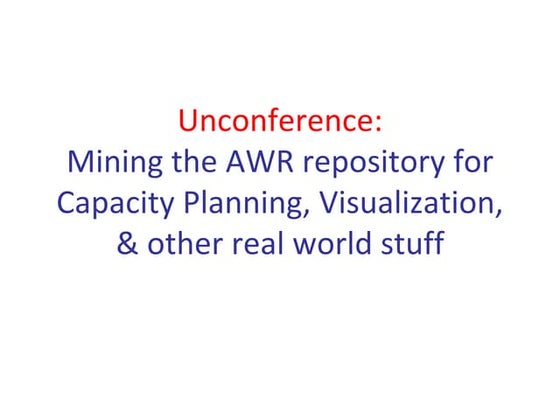 Unconference:
Mining the AWR repository for Capacity Planning, Visualization, & other real world stuff